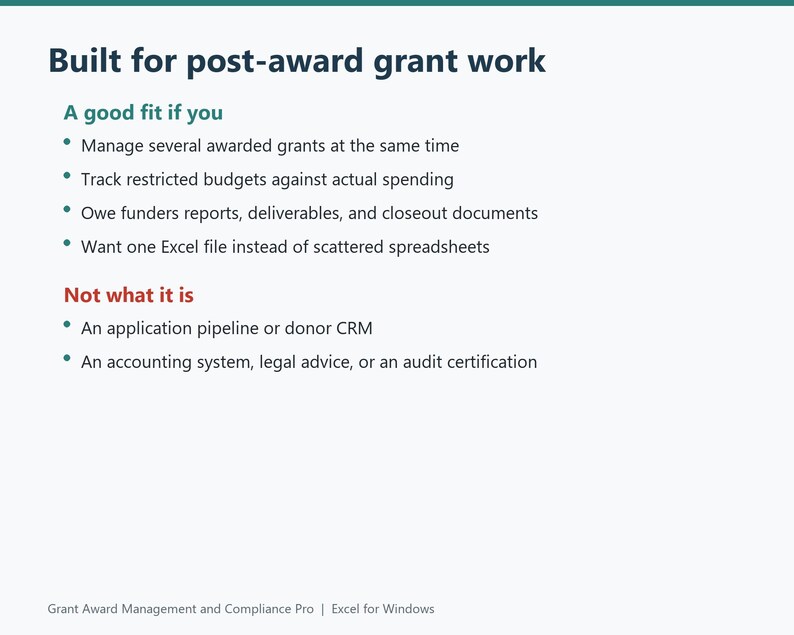 Built for post-award grant work

A good fit if you

• Manage several awarded grants at the same time
• Track restricted budgets against actual spending
• Owe funders reports, deliverables, and closeout documents
• Want one Excel file instead of scattered spreadsheets

Not what it is

• An application pipeline or donor CRM
• An accounting system, legal advice, or an audit certification

Grant Award Management and Compliance Pro | Excel for Windows